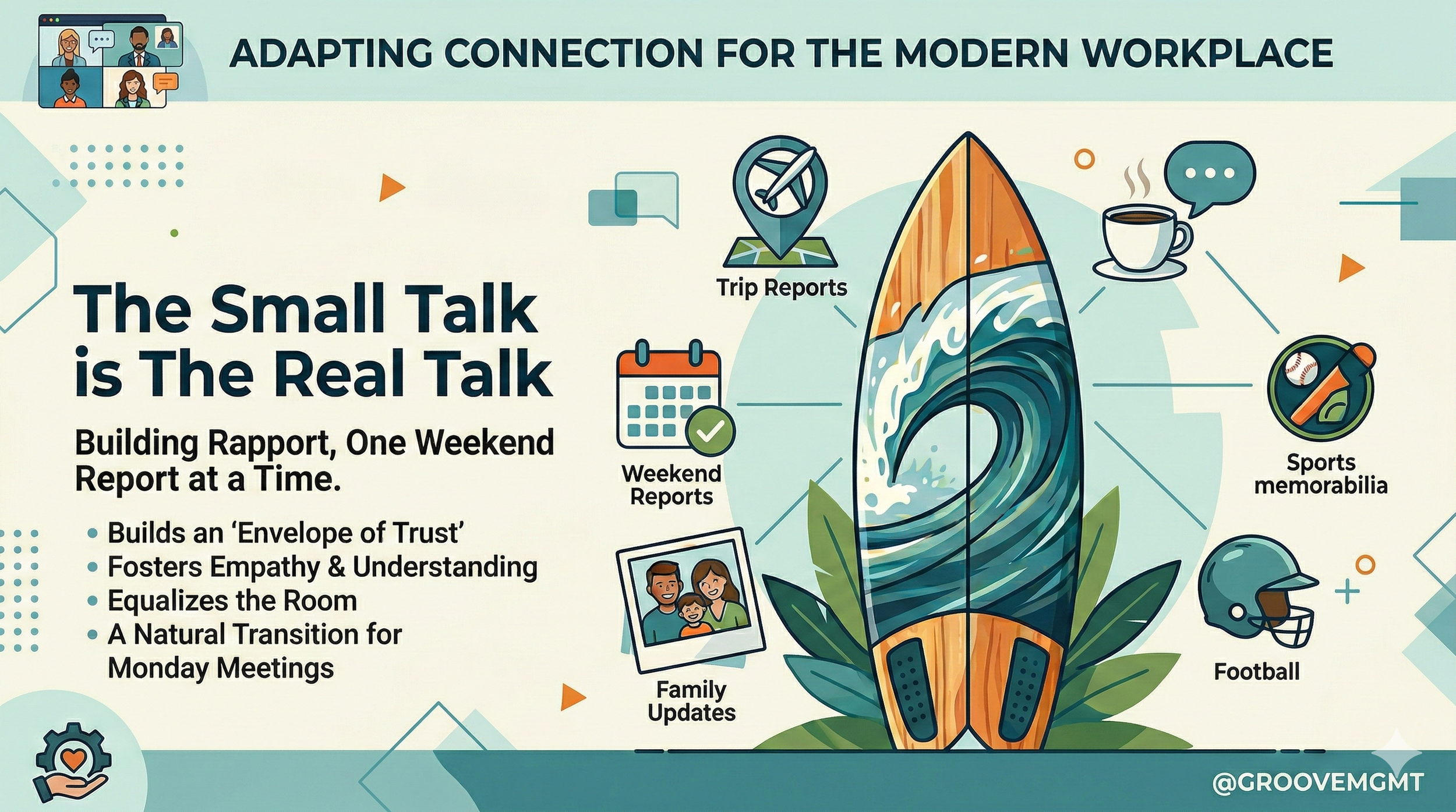 ADAPTING CONNECTION FOR THE MODERN WORKPLACE

The Small Talk is The Real Talk

Building Rapport, One Weekend Report at a Time.

• Builds an 'Envelope of Trust'
• Fosters Empathy & Understanding
• Equalizes the Room
• A Natural Transition for Monday Meetings

Trip Reports

Weekend Reports

Family Updates

Sports memorabilia

Football

@GROOVEMGMT